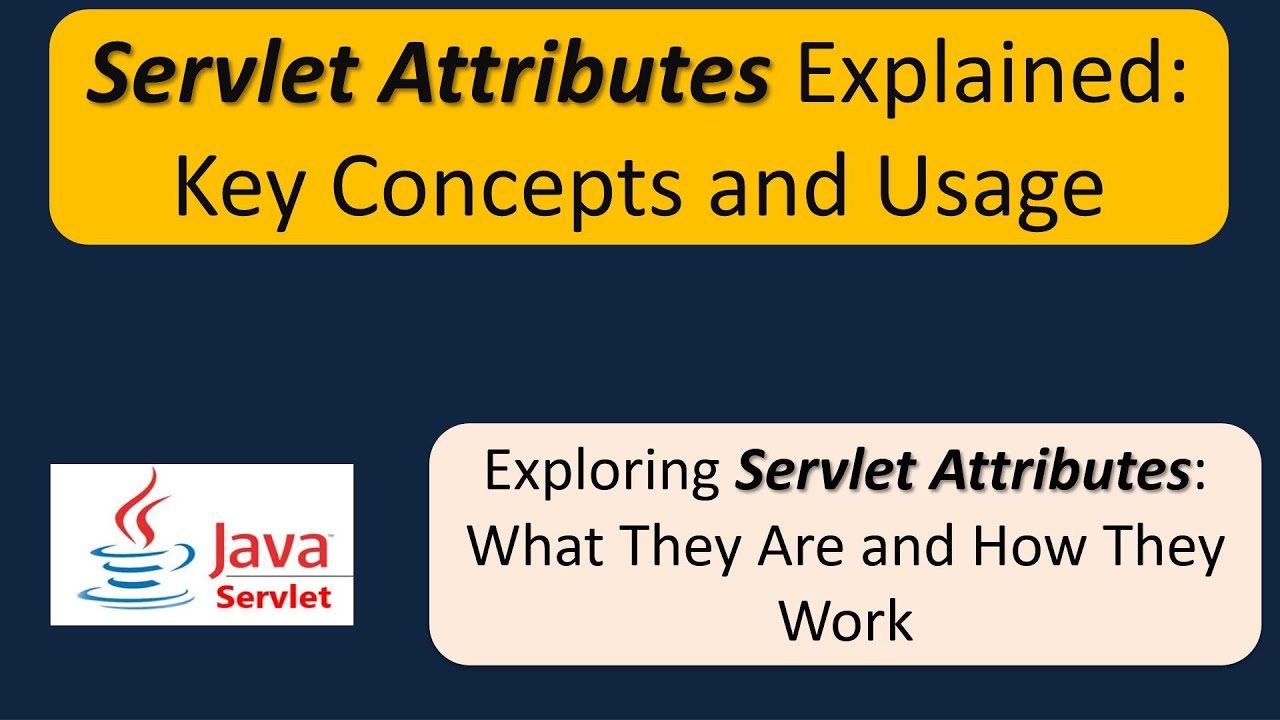 Servlet Attributes Explained: Key Concepts and Usage

Java Servlet

Exploring Servlet Attributes: What They Are and How They Work